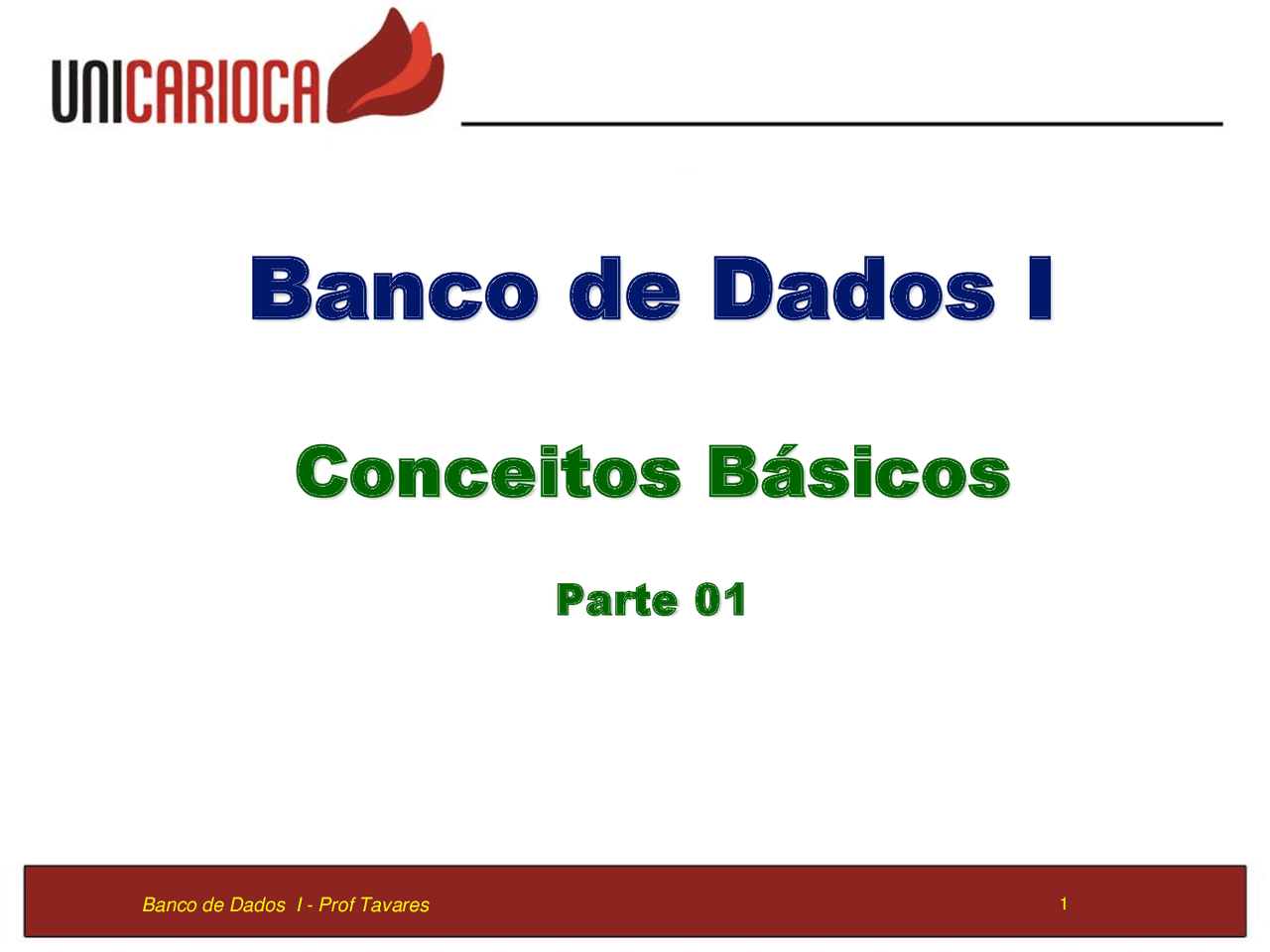 UNICARIOCA

Banco de Dados I

Conceitos Básicos

Parte 01

Banco de Dados I - Prof Tavares

1